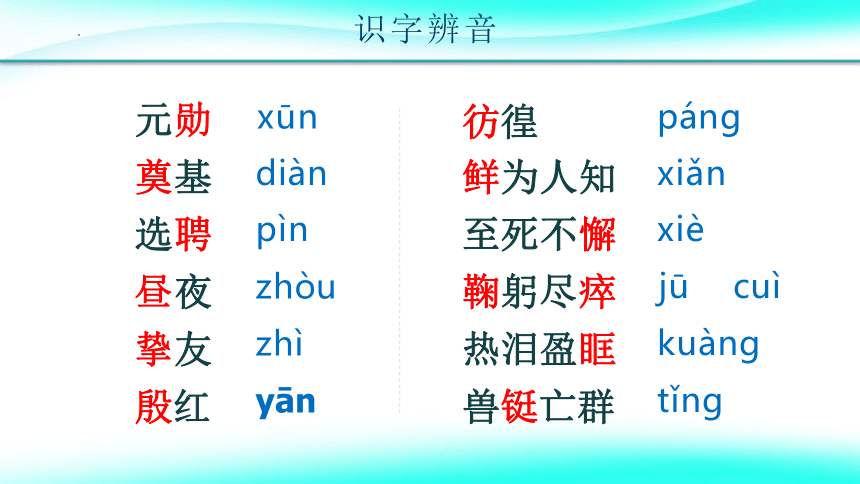 识字辨音

元勋 xūn
奠基 diàn
选聘 pìn
昼夜 zhòu
挚友 zhì
殷红 yān

彷徨 páng
鲜为人知 xiǎn
至死不懈 xiè
鞠躬尽瘁 jū cuì
热泪盈眶 kuàng
兽铤亡群 tǐng